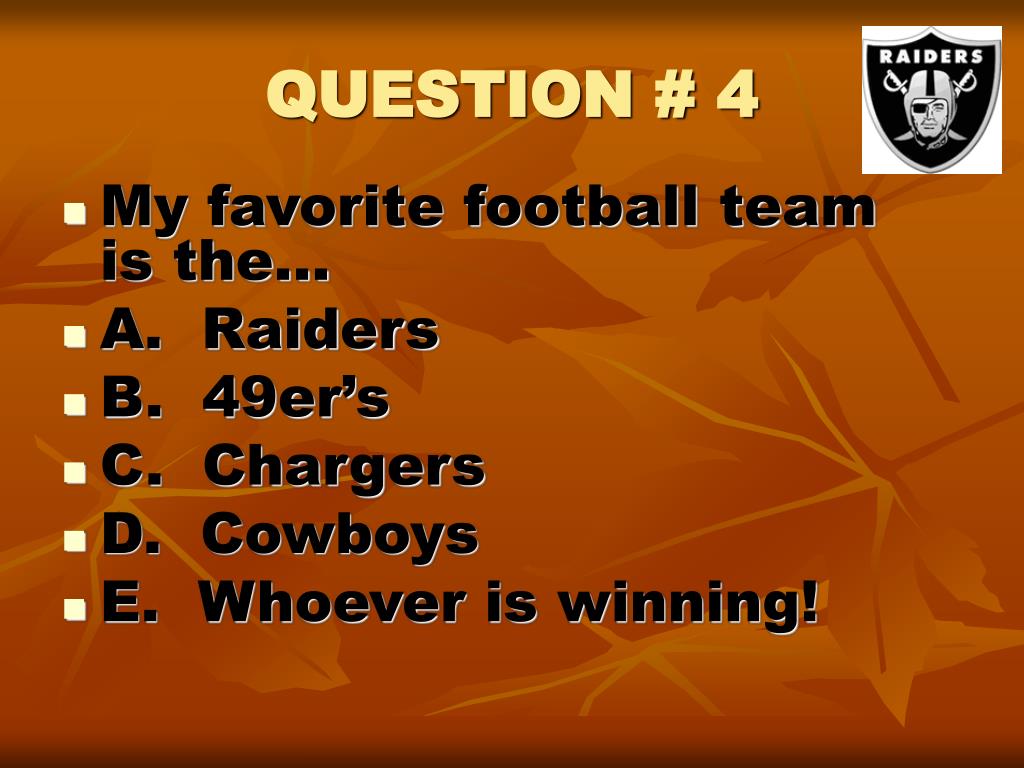 QUESTION # 4

RAIDERS

My favorite football team is the…

A. Raiders

B. 49er’s

C. Chargers

D. Cowboys

E. Whoever is winning!